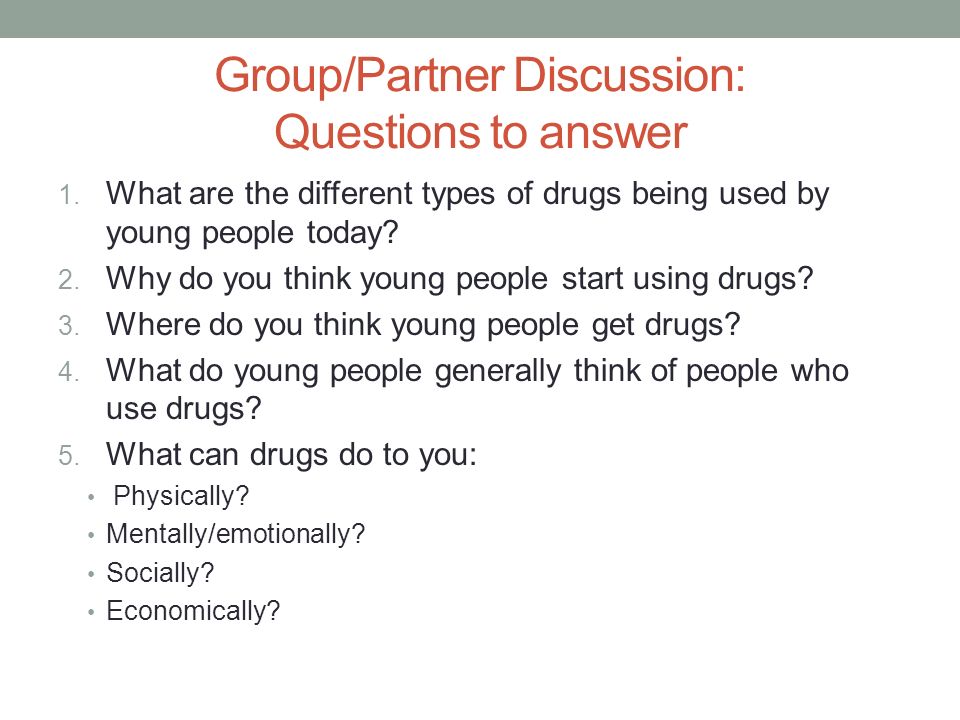 Group/Partner Discussion:
Questions to answer

1. What are the different types of drugs being used by young people today?
2. Why do you think young people start using drugs?
3. Where do you think young people get drugs?
4. What do young people generally think of people who use drugs?
5. What can drugs do to you:
• Physically?
• Mentally/emotionally?
• Socially?
• Economically?